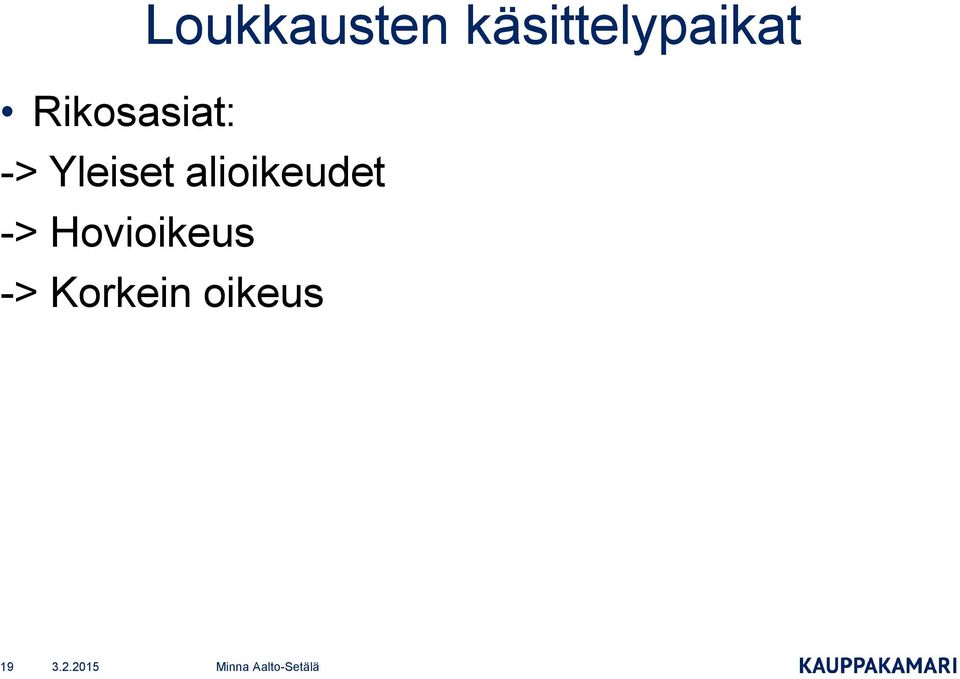 Loukkausten käsittelypaikat

• Rikosasiat:

-> Yleiset alioikeudet

-> Hovioikeus

-> Korkein oikeus

19 3.2.2015 Minna Aalto-Setälä KAUPPAKAMARI